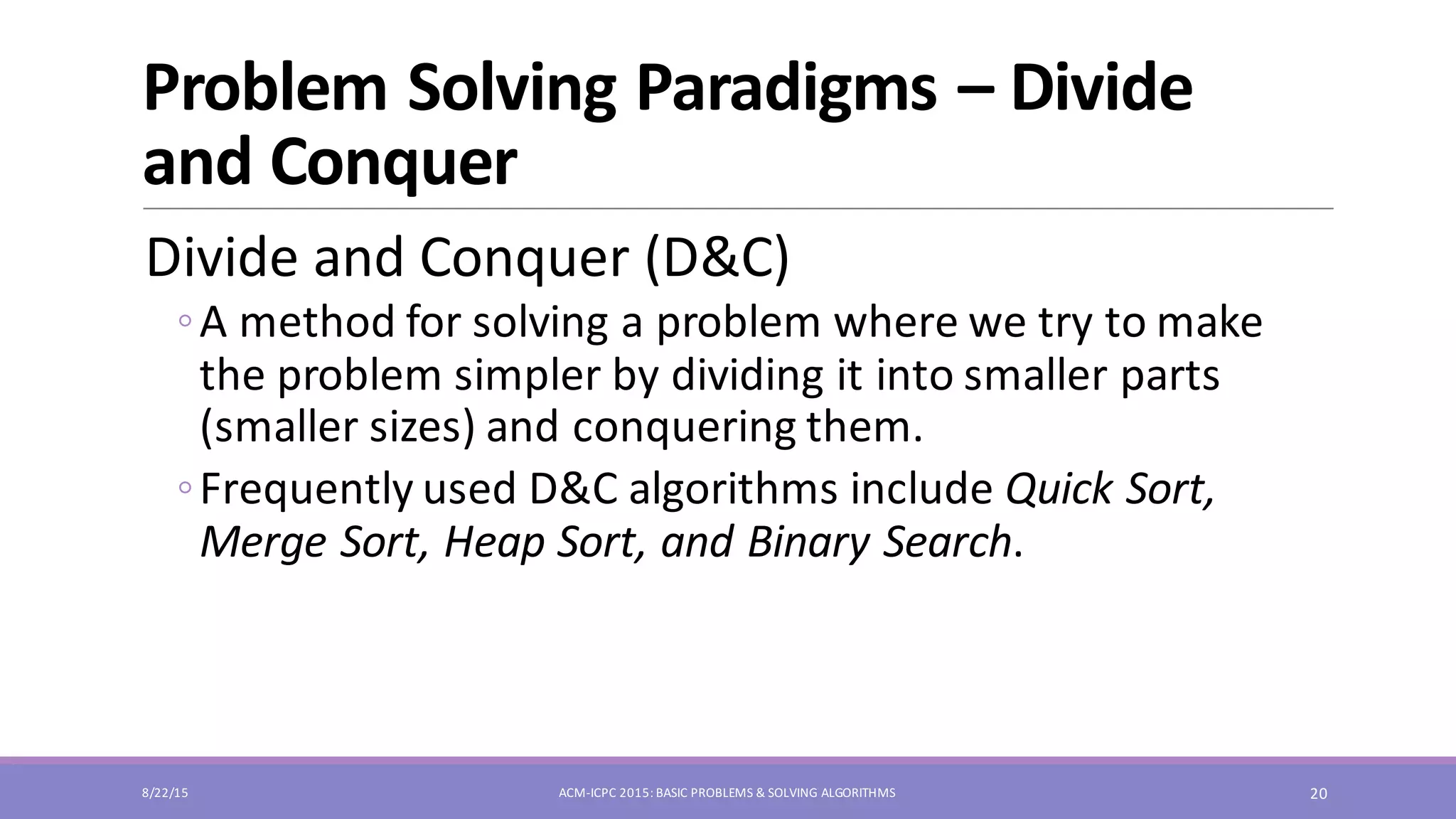 Problem Solving Paradigms – Divide and Conquer

Divide and Conquer (D&C)

◦ A method for solving a problem where we try to make the problem simpler by dividing it into smaller parts (smaller sizes) and conquering them.

◦ Frequently used D&C algorithms include Quick Sort, Merge Sort, Heap Sort, and Binary Search.

8/22/15

ACM-ICPC 2015: BASIC PROBLEMS & SOLVING ALGORITHMS

20